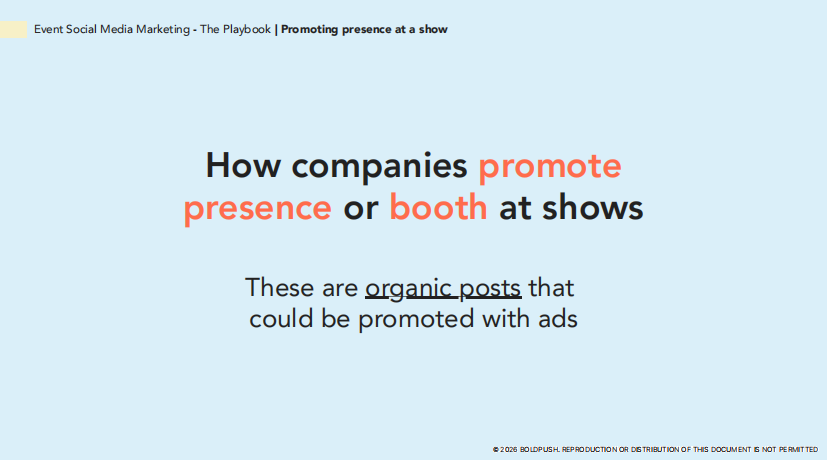 Event Social Media Marketing - The Playbook | Promoting presence at a show

How companies promote presence or booth at shows

These are organic posts that could be promoted with ads

© 2026 BOLDPUSH. REPRODUCTION OR DISTRIBUTION OF THIS DOCUMENT IS NOT PERMITTED